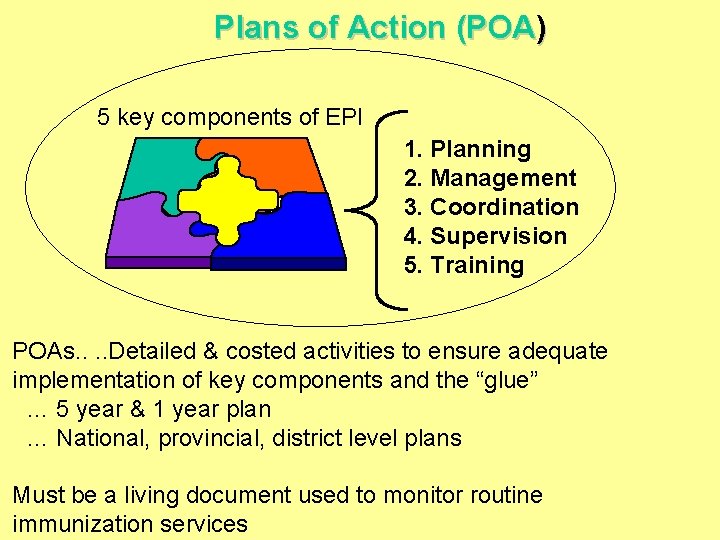 Plans of Action (POA)

5 key components of EPI

1. Planning
2. Management
3. Coordination
4. Supervision
5. Training

POAs.. ..Detailed & costed activities to ensure adequate implementation of key components and the “glue”
... 5 year & 1 year plan
... National, provincial, district level plans

Must be a living document used to monitor routine immunization services